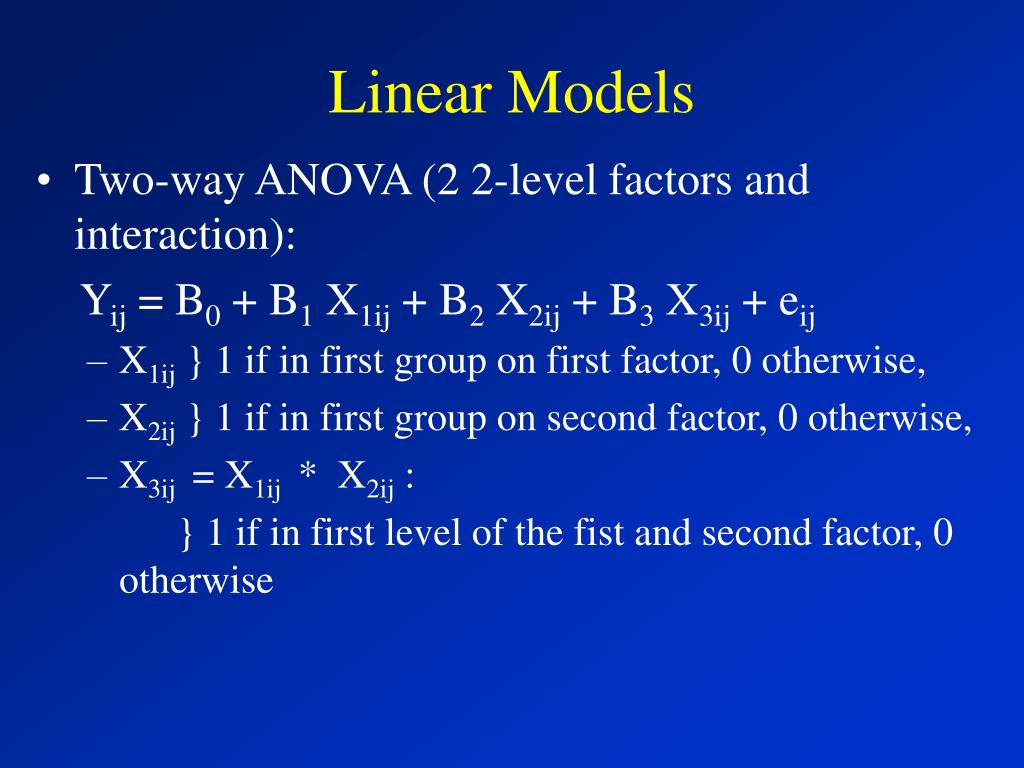 Linear Models

• Two-way ANOVA (2 2-level factors and interaction):

$Y_{ij} = B_0 + B_1 X_{1ij} + B_2 X_{2ij} + B_3 X_{3ij} + e_{ij}$

– $X_{1ij}$ } 1 if in first group on first factor, 0 otherwise,

– $X_{2ij}$ } 1 if in first group on second factor, 0 otherwise,

– $X_{3ij} = X_{1ij} * X_{2ij}$ :

} 1 if in first level of the fist and second factor, 0 otherwise